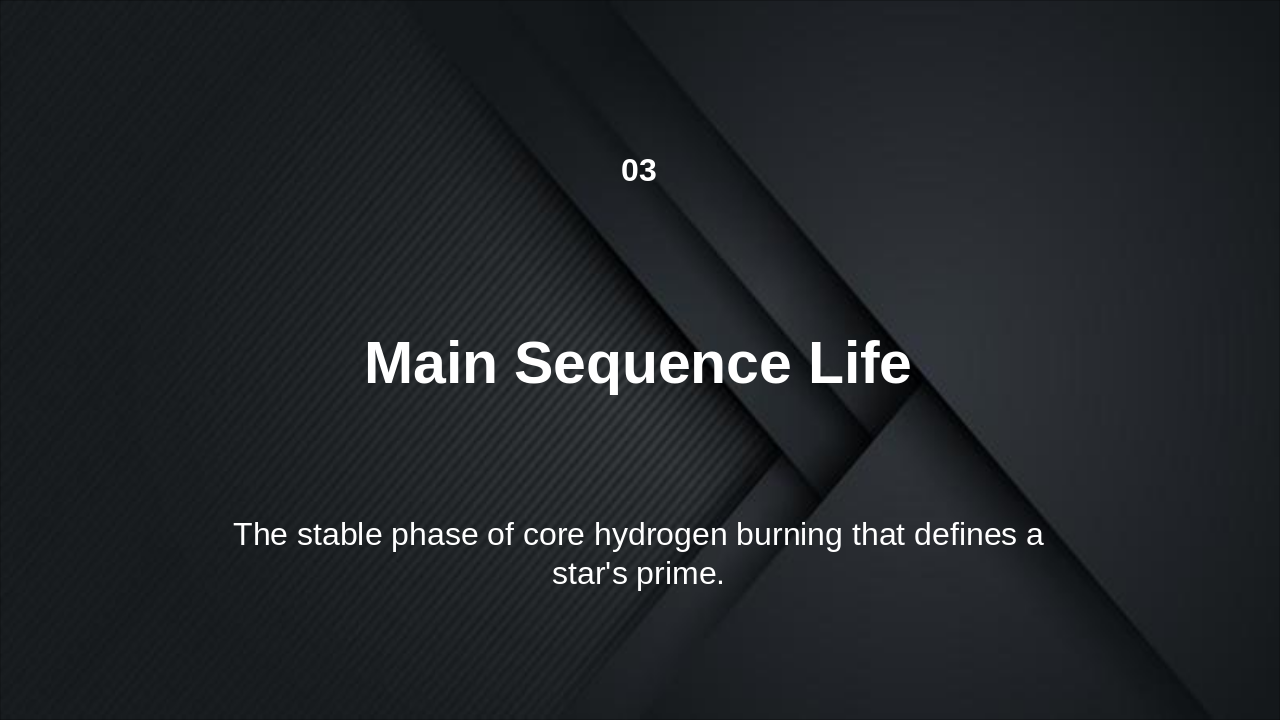 03

Main Sequence Life

The stable phase of core hydrogen burning that defines a star's prime.